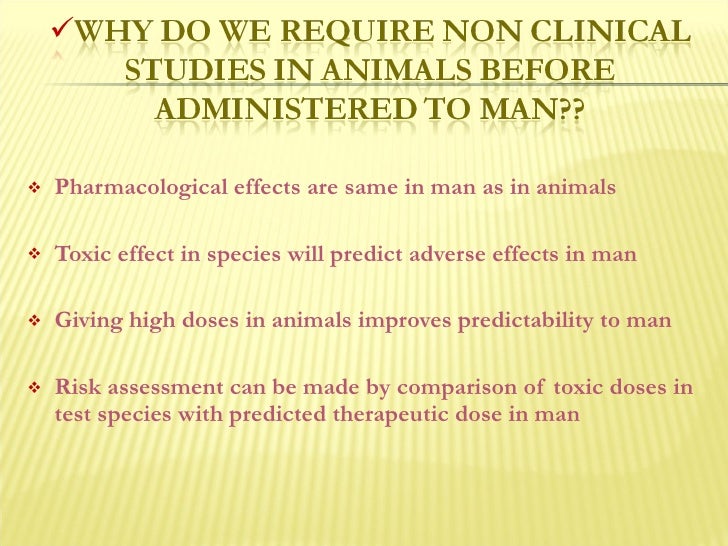 ✓WHY DO WE REQUIRE NON CLINICAL STUDIES IN ANIMALS BEFORE ADMINISTERED TO MAN??

❖ Pharmacological effects are same in man as in animals

❖ Toxic effect in species will predict adverse effects in man

❖ Giving high doses in animals improves predictability to man

❖ Risk assessment can be made by comparison of toxic doses in test species with predicted therapeutic dose in man